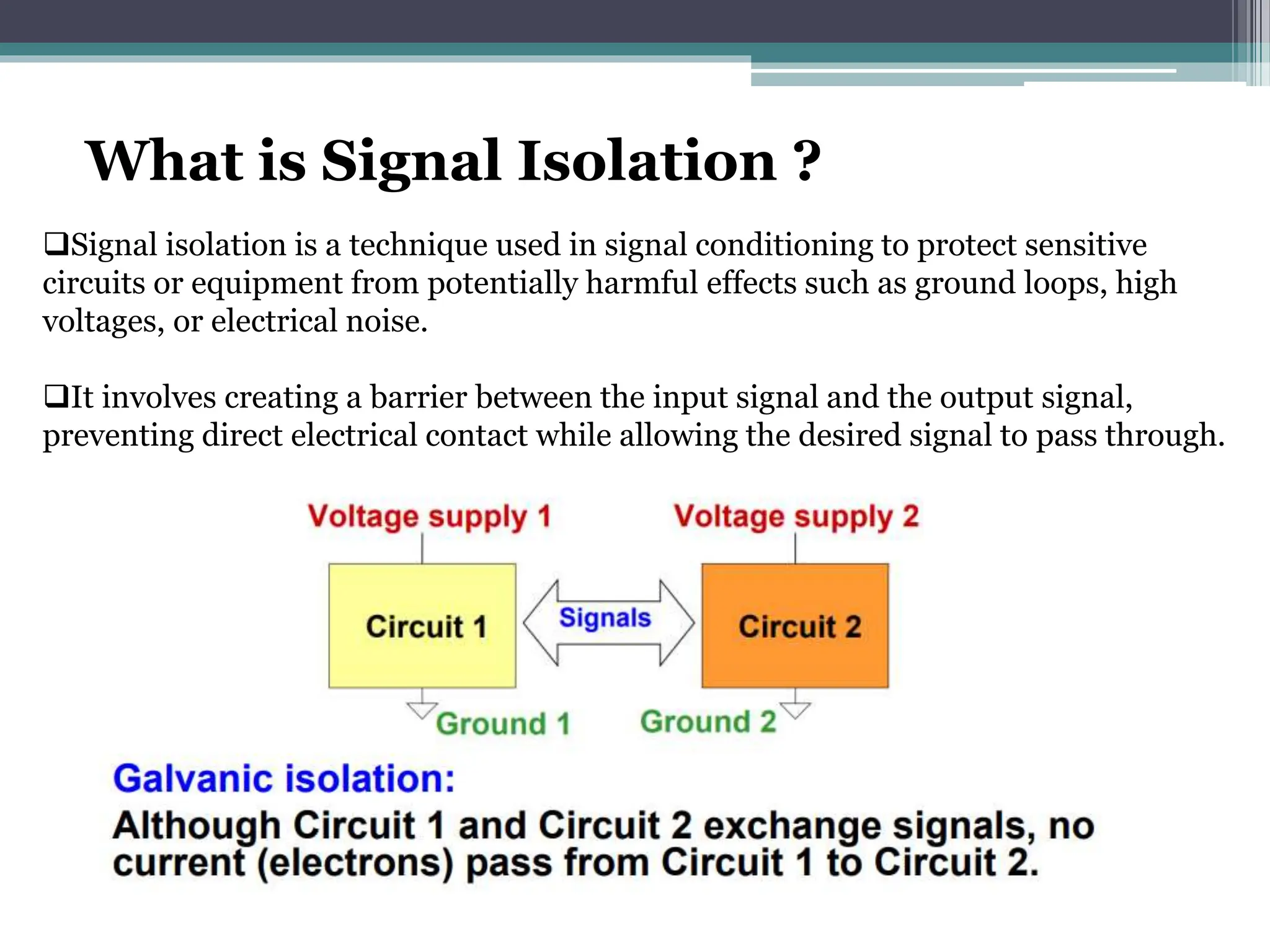 What is Signal Isolation ?

❑Signal isolation is a technique used in signal conditioning to protect sensitive circuits or equipment from potentially harmful effects such as ground loops, high voltages, or electrical noise.

❑It involves creating a barrier between the input signal and the output signal, preventing direct electrical contact while allowing the desired signal to pass through.

Voltage supply 1

Voltage supply 2

Circuit 1

Signals

Circuit 2

Ground 1

Ground 2

Galvanic isolation:

Although Circuit 1 and Circuit 2 exchange signals, no current (electrons) pass from Circuit 1 to Circuit 2.